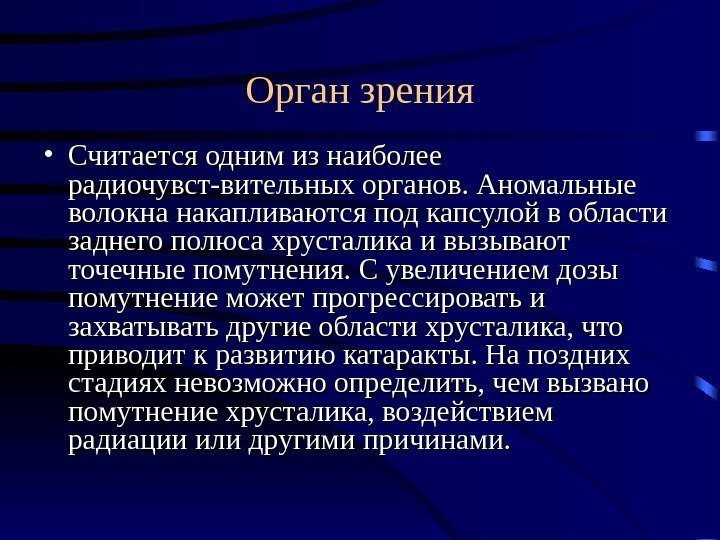 Орган зрения

• Считается одним из наиболее радиочувст-вительных органов. Аномальные волокна накапливаются под капсулой в области заднего полюса хрусталика и вызывают точечные помутнения. С увеличением дозы помутнение может прогрессировать и захватывать другие области хрусталика, что приводит к развитию катаракты. На поздних стадиях невозможно определить, чем вызвано помутнение хрусталика, воздействием радиации или другими причинами.